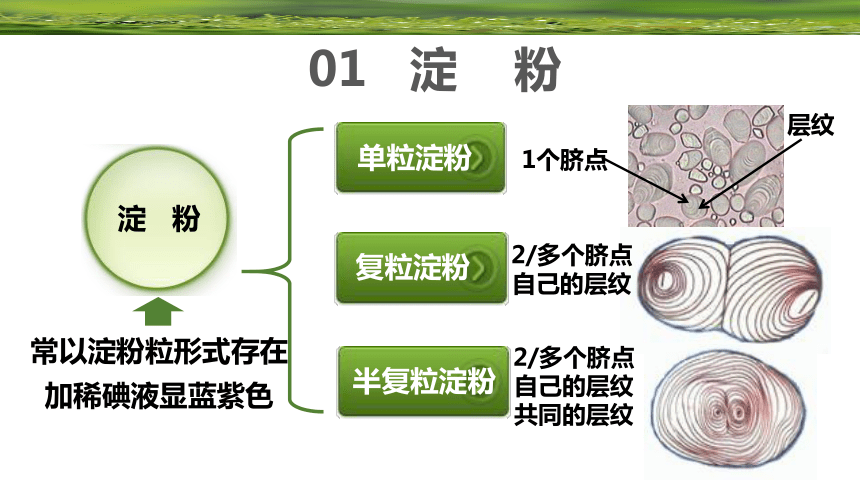 01 淀 粉

淀 粉

常以淀粉粒形式存在
加稀碘液显蓝紫色

单粒淀粉

1个脐点

层纹

复粒淀粉

2/多个脐点
自己的层纹

半复粒淀粉

2/多个脐点
自己的层纹
共同的层纹